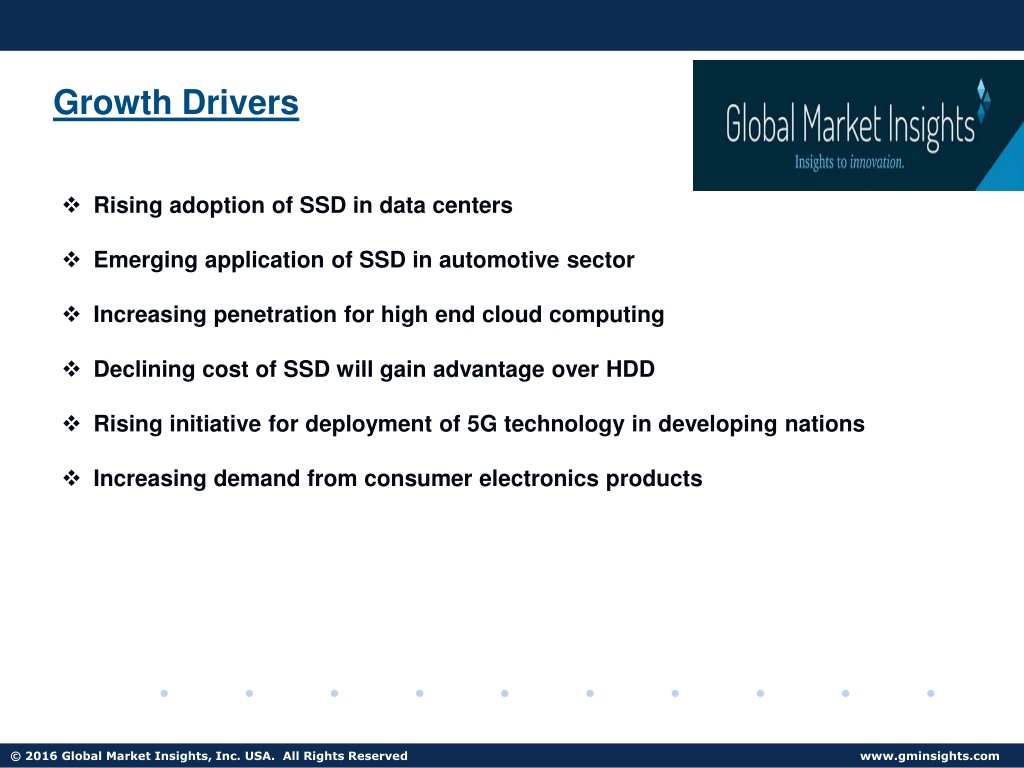 Growth Drivers

Global Market Insights
Insights to innovation.

❖ Rising adoption of SSD in data centers

❖ Emerging application of SSD in automotive sector

❖ Increasing penetration for high end cloud computing

❖ Declining cost of SSD will gain advantage over HDD

❖ Rising initiative for deployment of 5G technology in developing nations

❖ Increasing demand from consumer electronics products

© 2016 Global Market Insights, Inc. USA. All Rights Reserved www.gminsights.com